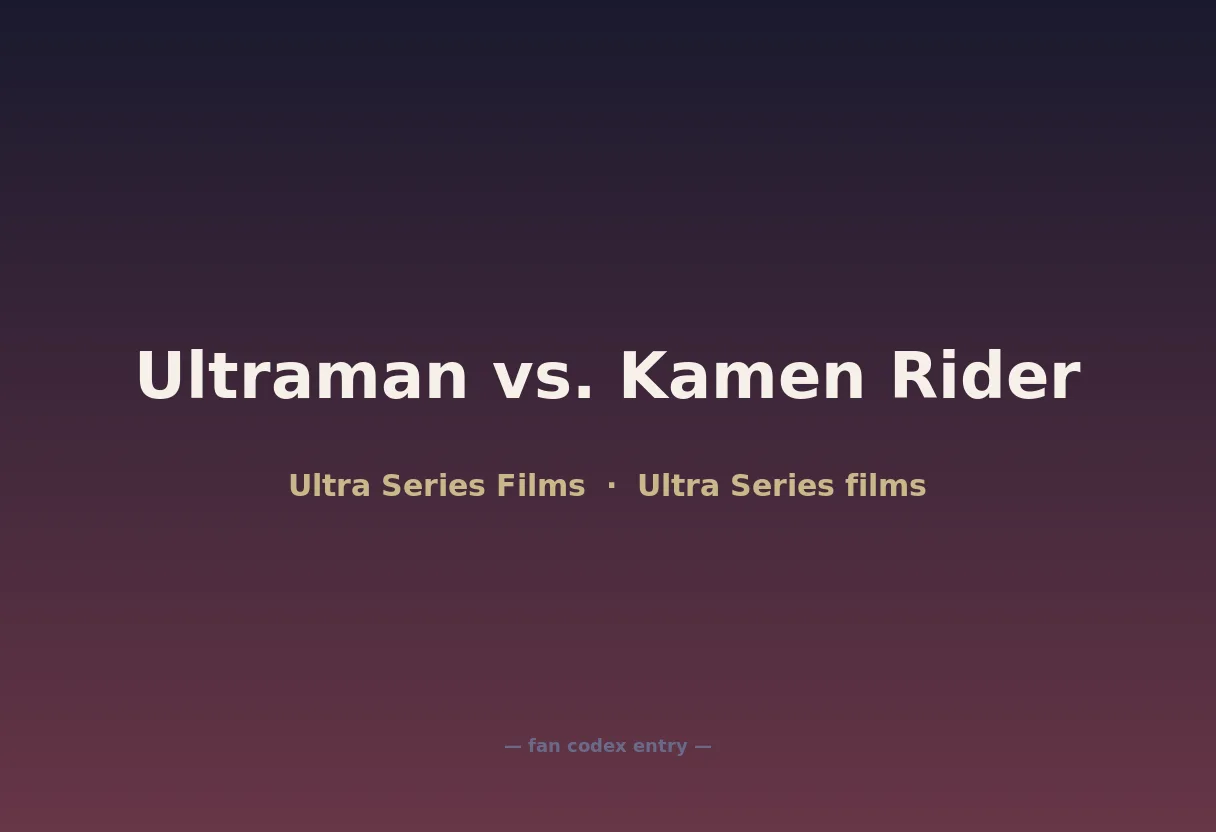 Ultraman vs. Kamen Rider

Ultra Series Films · Ultra Series films

— fan codex entry —